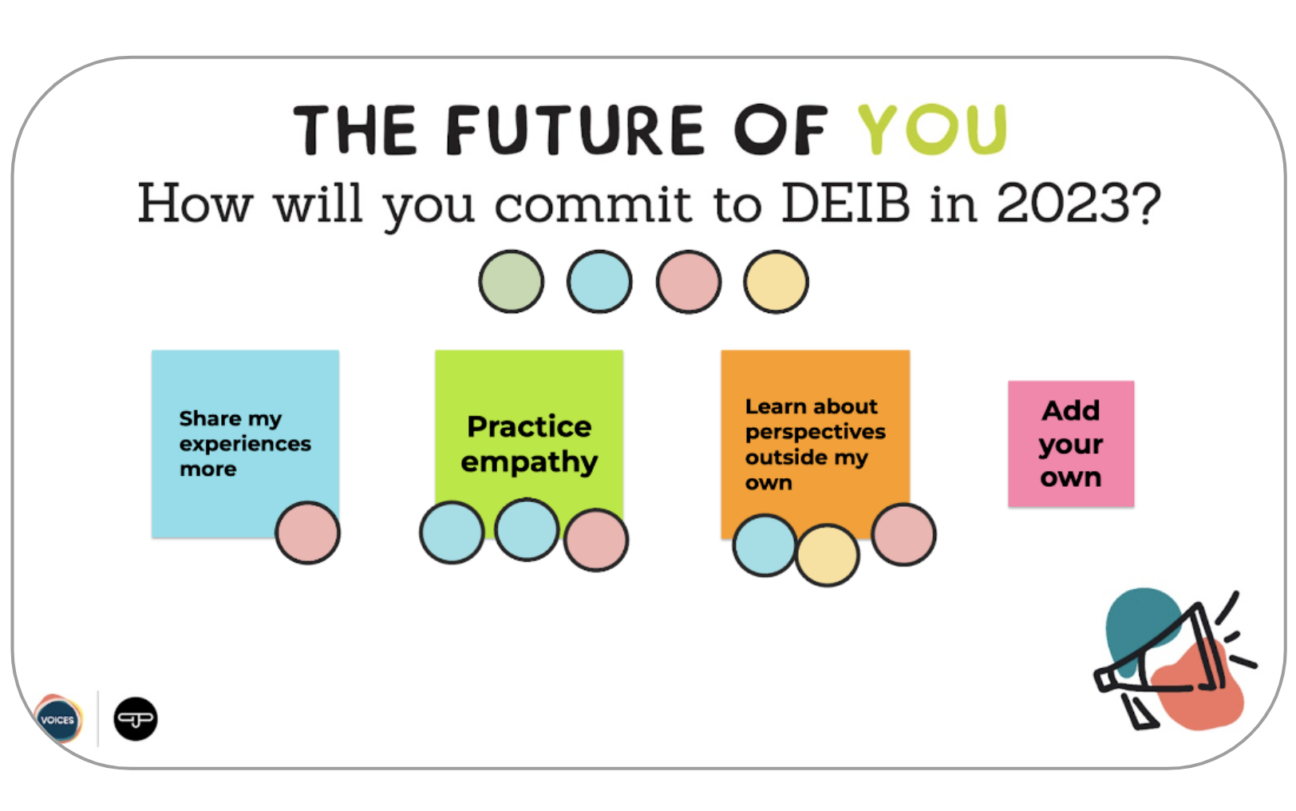 THE FUTURE OF YOU

How will you commit to DEIB in 2023?

Share my experiences more

Practice empathy

Learn about perspectives outside my own

Add your own

VOICES